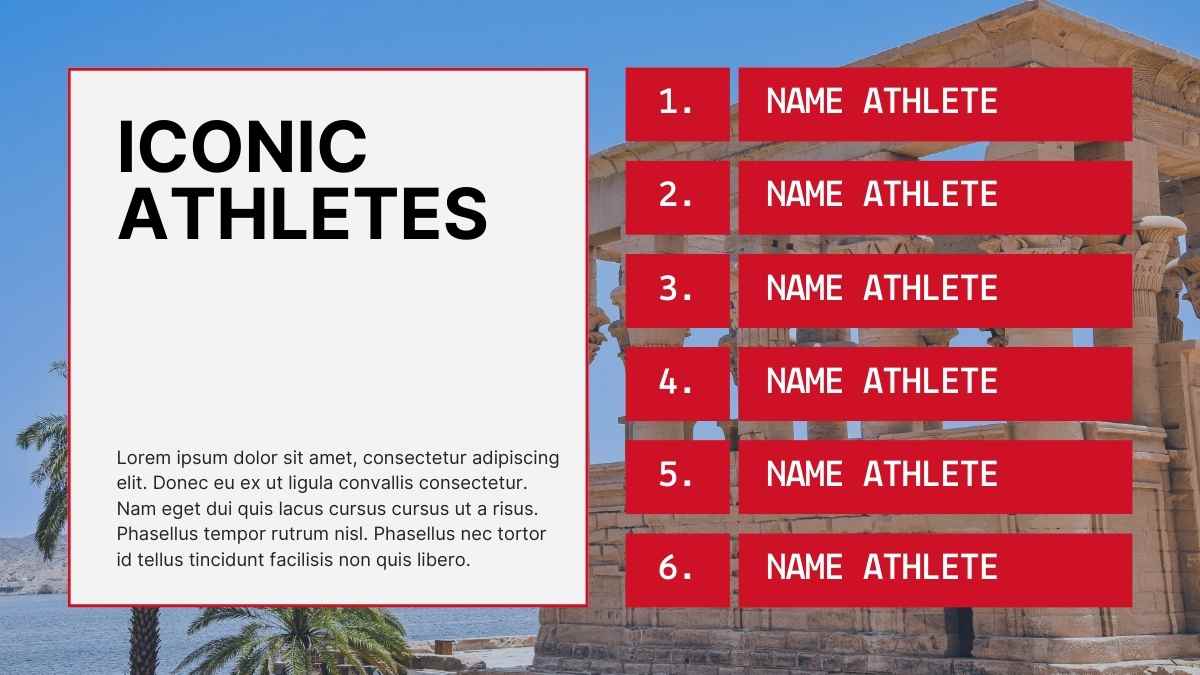 ICONIC ATHLETES

Lorem ipsum dolor sit amet, consectetur adipiscing elit. Donec eu ex ut ligula convallis consectetur. Nam eget dui quis lacus cursus cursus ut a risus. Phasellus tempor rutrum nisl. Phasellus nec tortor id tellus tincidunt facilisis non quis libero.

1. NAME ATHLETE

2. NAME ATHLETE

3. NAME ATHLETE

4. NAME ATHLETE

5. NAME ATHLETE

6. NAME ATHLETE